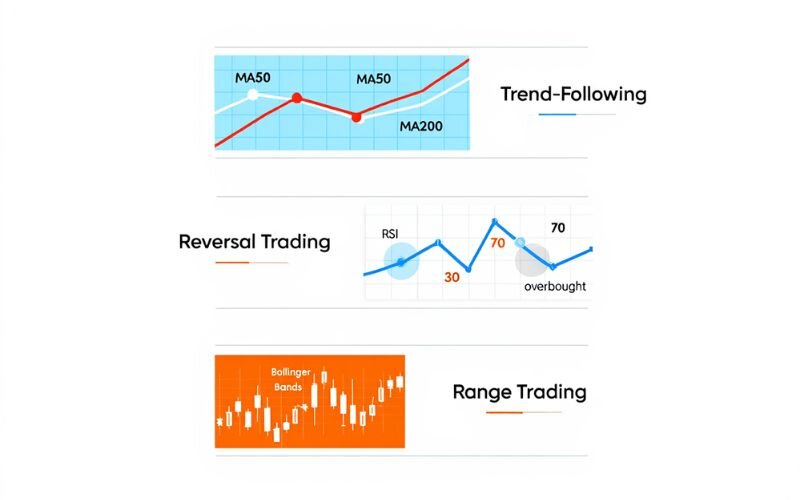 MA50
MA50
MA200
Trend-Following

Reversal Trading
RSI
30
70
70
overbought

Bollinger Bands
Range Trading